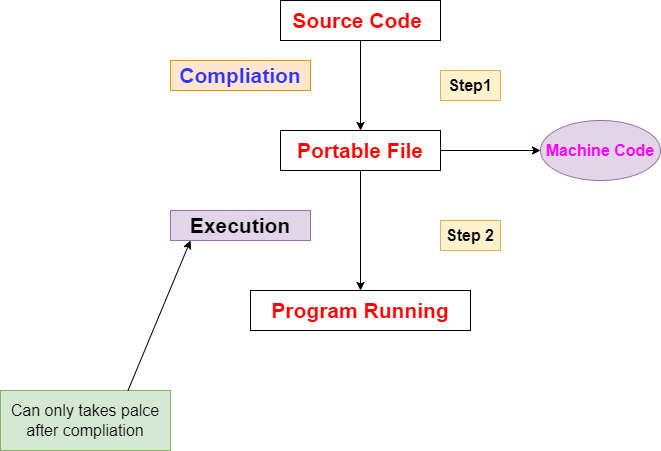 Source Code

Compliation

Step1

Portable File

Machine Code

Execution

Step 2

Program Running

Can only takes palce after compliation